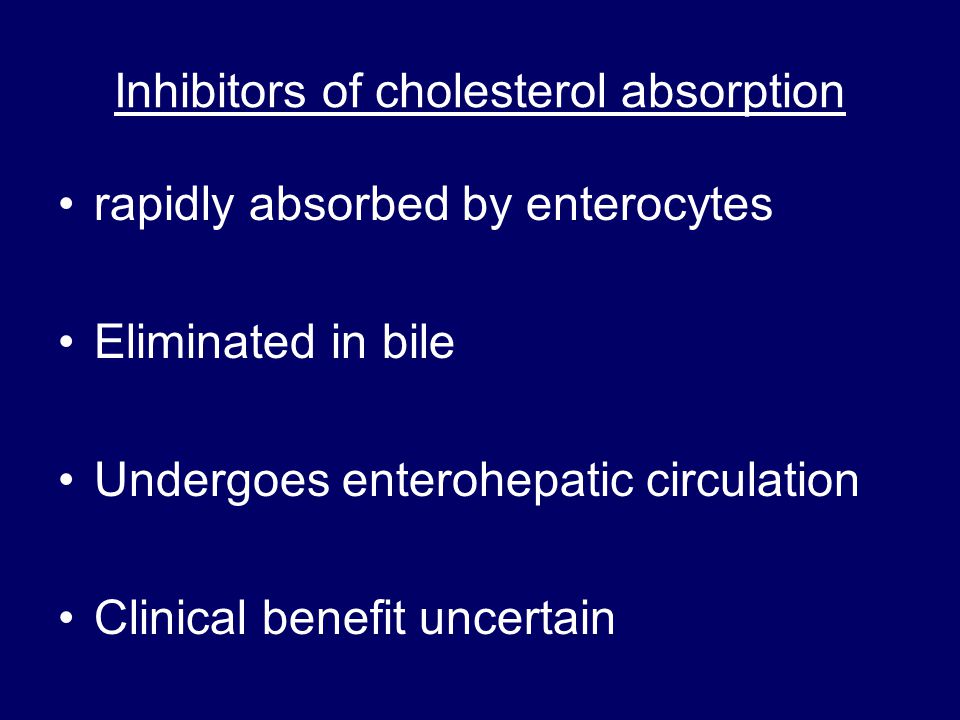 Inhibitors of cholesterol absorption

• rapidly absorbed by enterocytes

• Eliminated in bile

• Undergoes enterohepatic circulation

• Clinical benefit uncertain